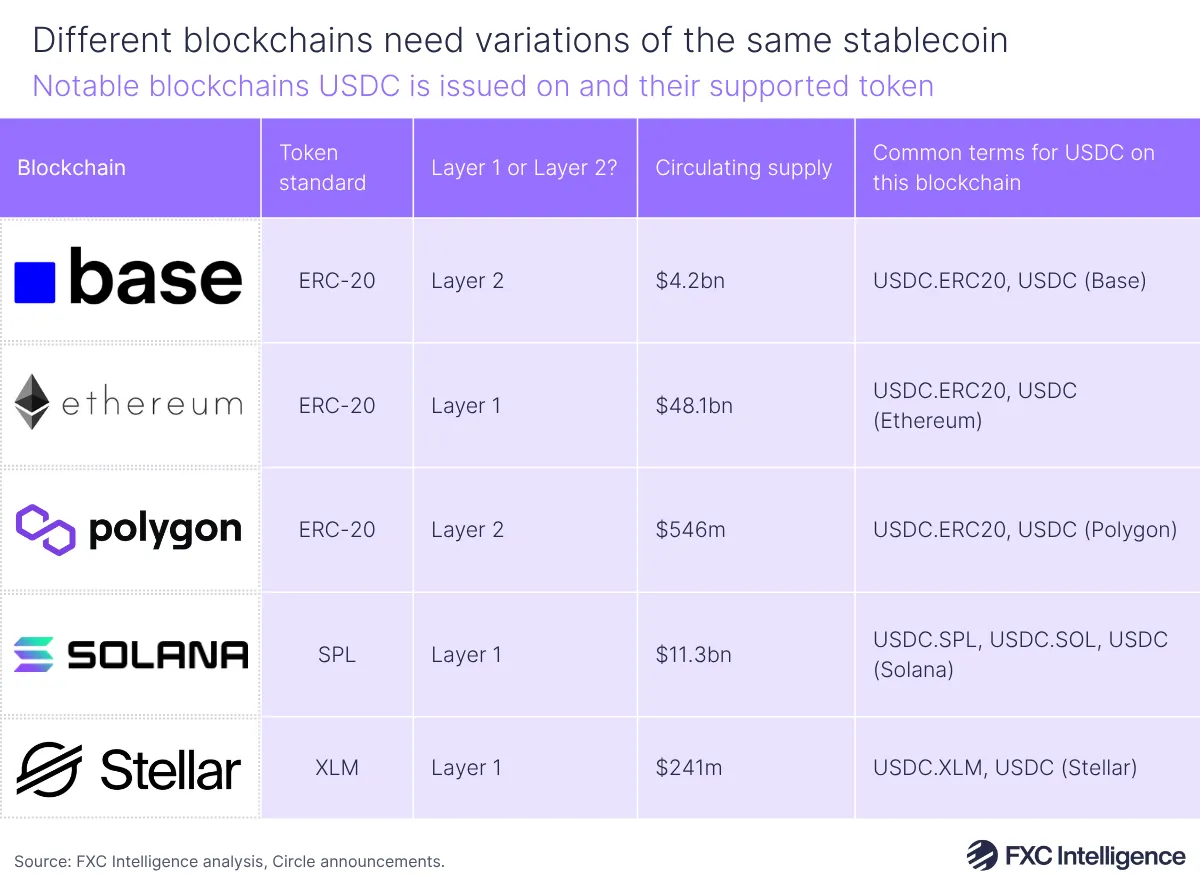 Different blockchains need variations of the same stablecoin
Notable blockchains USDC is issued on and their supported token

| Blockchain | Token standard | Layer 1 or Layer 2? | Circulating supply | Common terms for USDC on this blockchain |
|---|---|---|---|---|
| base | ERC-20 | Layer 2 | \$4.2bn | USDC.ERC20, USDC (Base) |
| ethereum | ERC-20 | Layer 1 | \$48.1bn | USDC.ERC20, USDC (Ethereum) |
| polygon | ERC-20 | Layer 2 | \$546m | USDC.ERC20, USDC (Polygon) |
| SOLANA | SPL | Layer 1 | \$11.3bn | USDC.SPL, USDC.SOL, USDC (Solana) |
| Stellar | XLM | Layer 1 | \$241m | USDC.XLM, USDC (Stellar) |

Source: FXC Intelligence analysis, Circle announcements.

FXC Intelligence